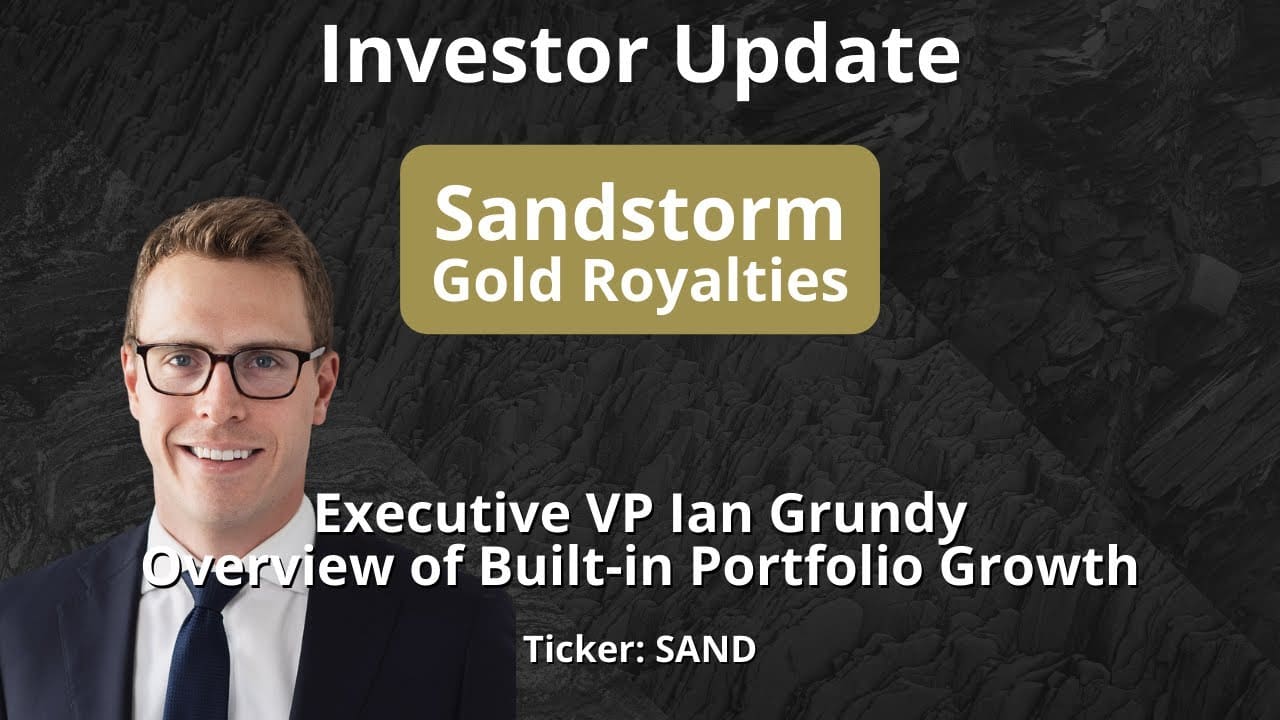 Investor Update

Sandstorm
Gold Royalties

Executive VP Ian Grundy
Overview of Built-in Portfolio Growth

Ticker: SAND